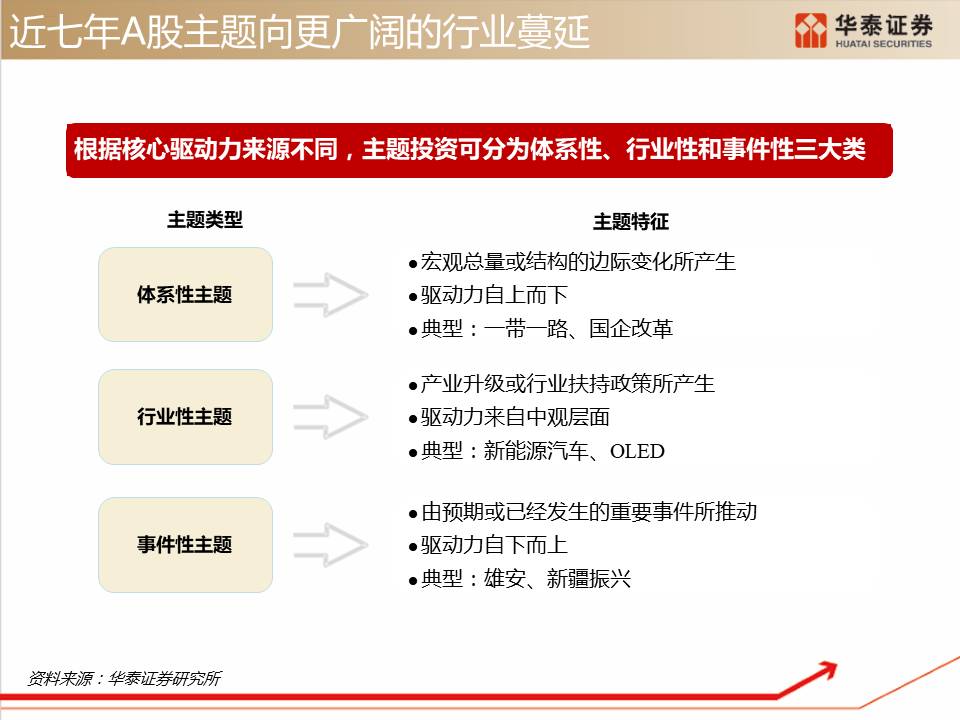 近七年A股主题向更广阔的行业蔓延

华泰证券
HUATAI SECURITIES

根据核心驱动力来源不同，主题投资可分为体系性、行业性和事件性三大类

主题类型

主题特征

体系性主题

●宏观总量或结构的边际变化所产生
●驱动力自上而下
●典型：一带一路、国企改革

行业性主题

●产业升级或行业扶持政策所产生
●驱动力来自中观层面
●典型：新能源汽车、OLED

事件性主题

●由预期或已经发生的重要事件所推动
●驱动力自下而上
●典型：雄安、新疆振兴

资料来源：华泰证券研究所